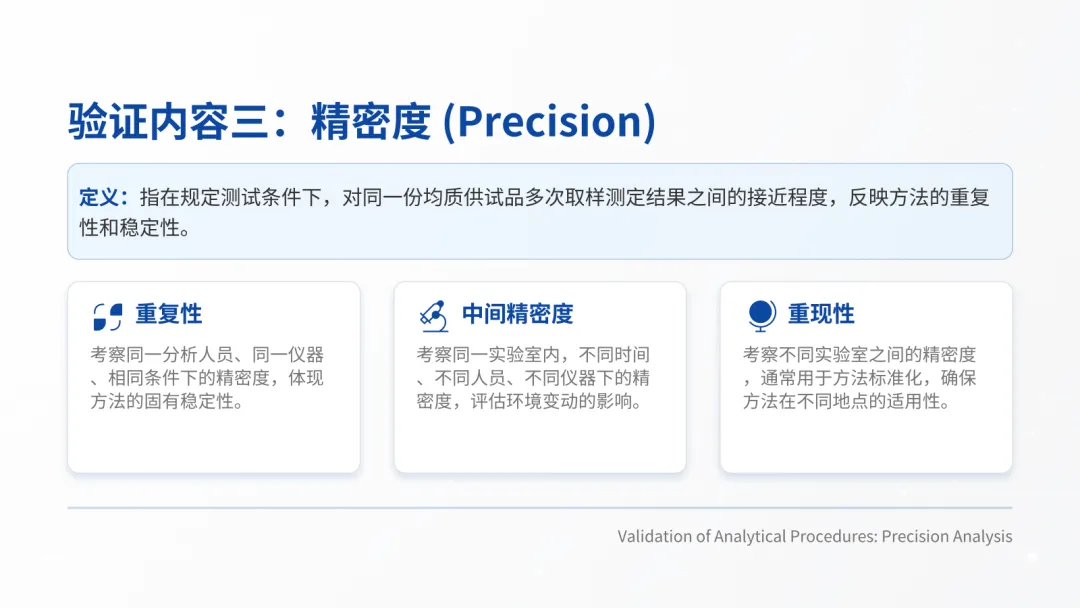 验证内容三：精密度 (Precision)

定义：指在规定测试条件下，对同一份均质供试品多次取样测定结果之间的接近程度，反映方法的重复性和稳定性。

重复性

考察同一分析人员、同一仪器、相同条件下的精密度，体现方法的固有稳定性。

中间精密度

考察同一实验室内，不同时间、不同人员、不同仪器下的精密度，评估环境变动的影响。

重现性

考察不同实验室之间的精密度，通常用于方法标准化，确保方法在不同地点的适用性。

Validation of Analytical Procedures: Precision Analysis